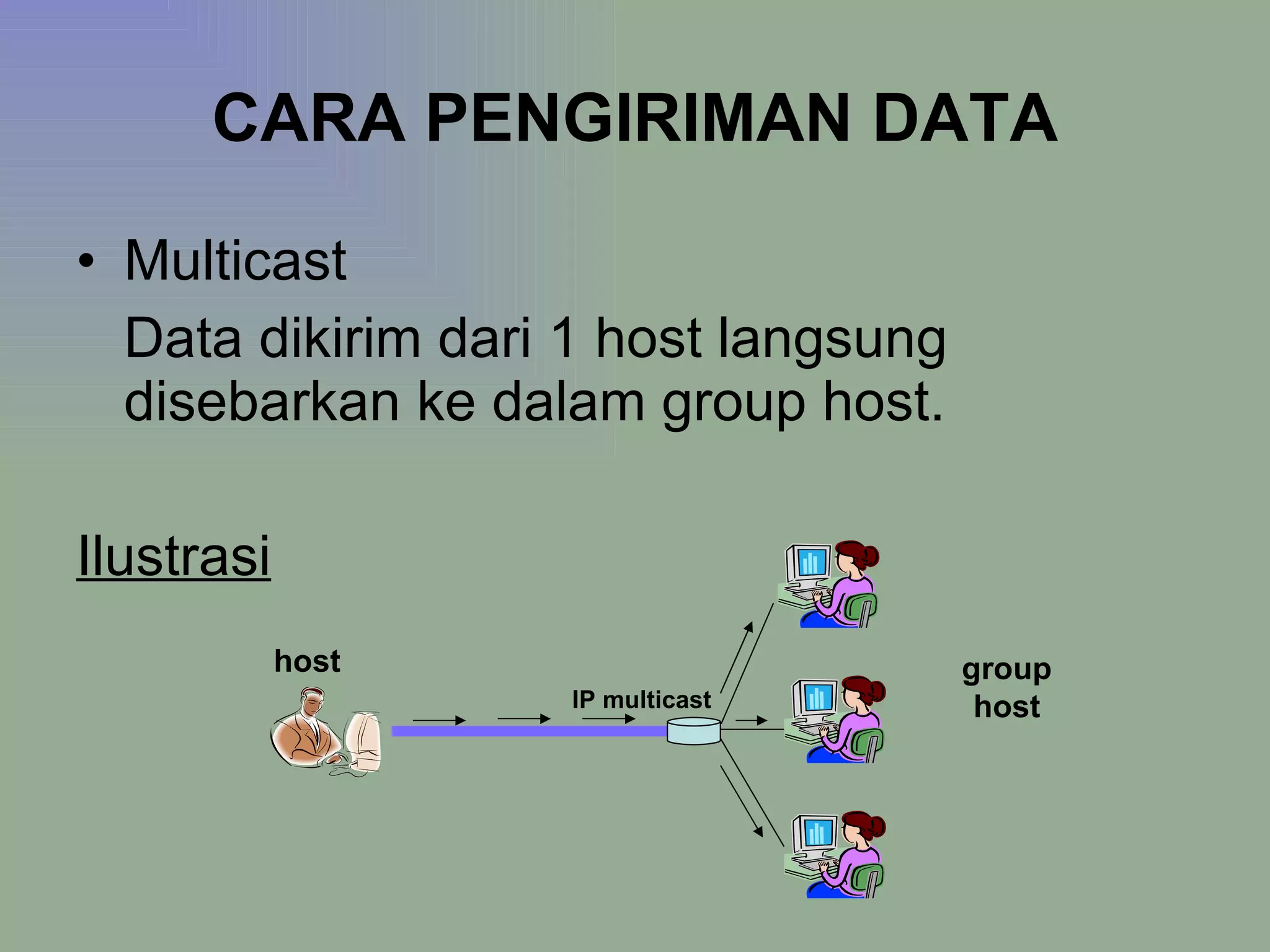 CARA PENGIRIMAN DATA

• Multicast

Data dikirim dari 1 host langsung disebarkan ke dalam group host.

Ilustrasi

host

IP multicast

group host